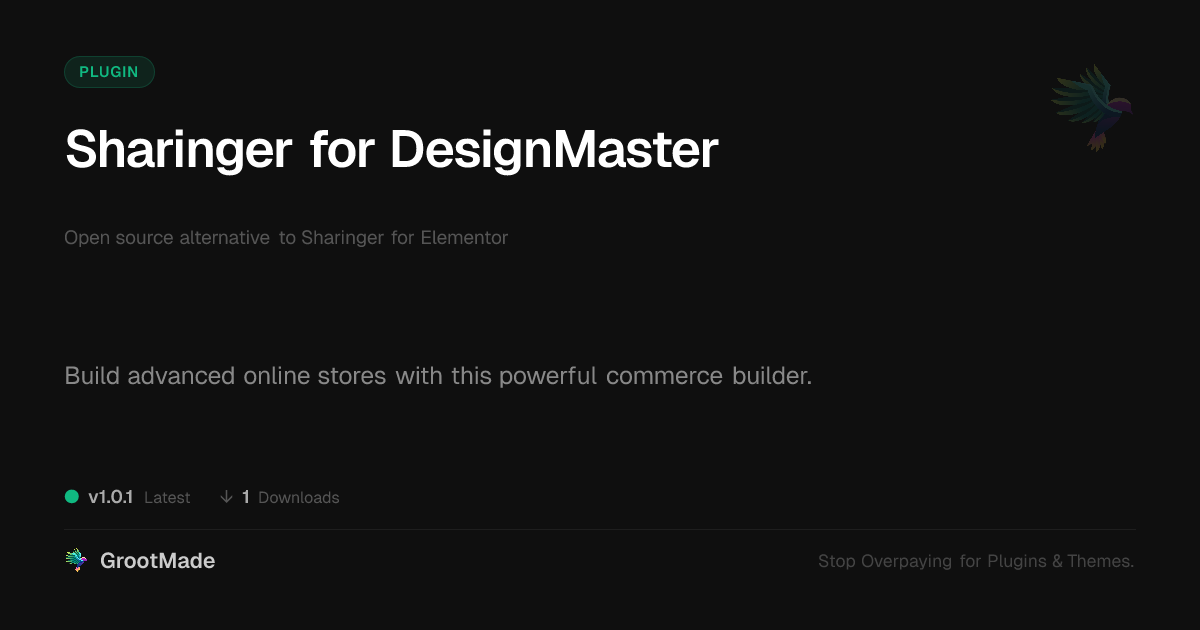 PLUGIN

Sharinger for DesignMaster

Open source alternative to Sharinger for Elementor

Build advanced online stores with this powerful commerce builder.

v1.0.1 Latest ↓ 1 Downloads

GrootMade

Stop Overpaying for Plugins & Themes.